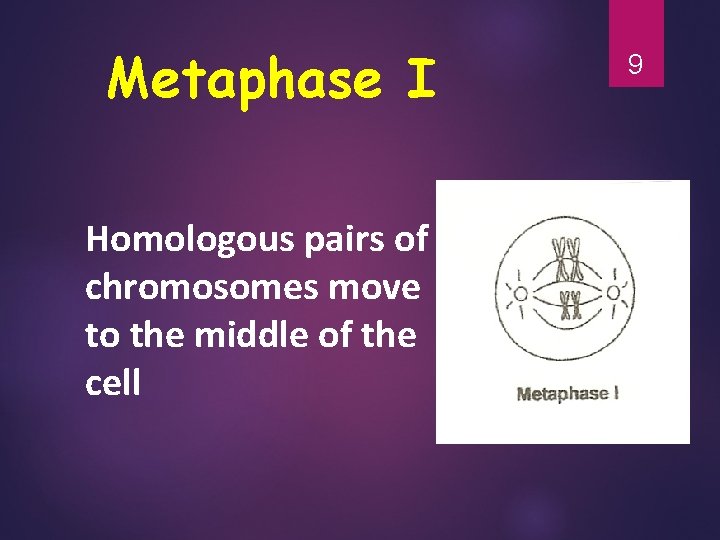 Metaphase I

9

Homologous pairs of chromosomes move to the middle of the cell

Metaphase I